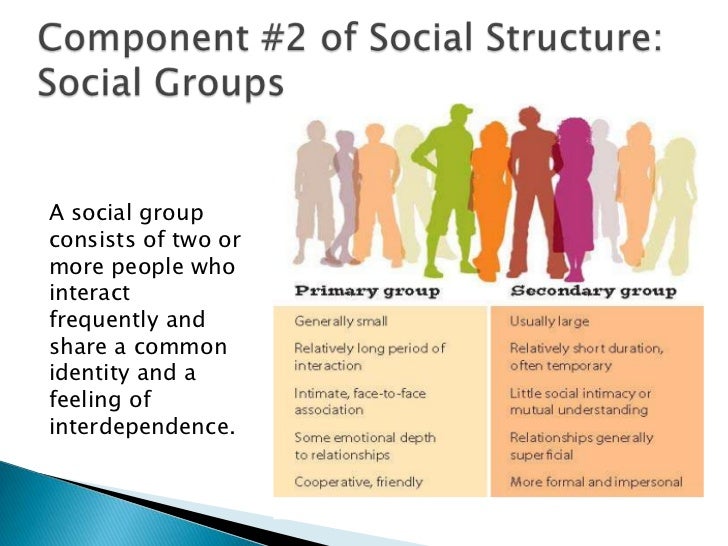 Component #2 of Social Structure: Social Groups

A social group consists of two or more people who interact frequently and share a common identity and a feeling of interdependence.

| Primary group | Secondary group |
|---|---|
| Generally small | Usually large |
| Relatively long period of interaction | Relatively short duration, often temporary |
| Intimate, face-to-face association | Little social intimacy or mutual understanding |
| Some emotional depth to relationships | Relationships generally superficial |
| Cooperative, friendly | More formal and impersonal |